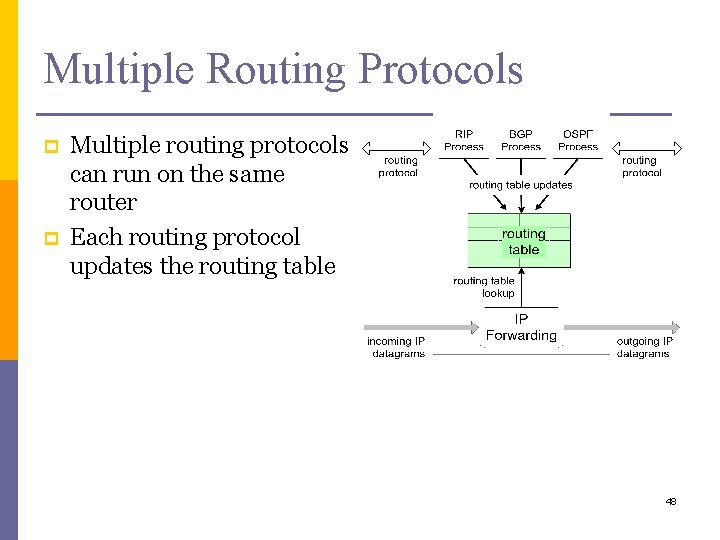 Multiple Routing Protocols

Multiple routing protocols can run on the same router

Each routing protocol updates the routing table

routing protocol

RIP Process

BGP Process

OSPF Process

routing protocol

routing table updates

routing table

routing table lookup

IP Forwarding

incoming IP datagrams

outgoing IP datagrams

48